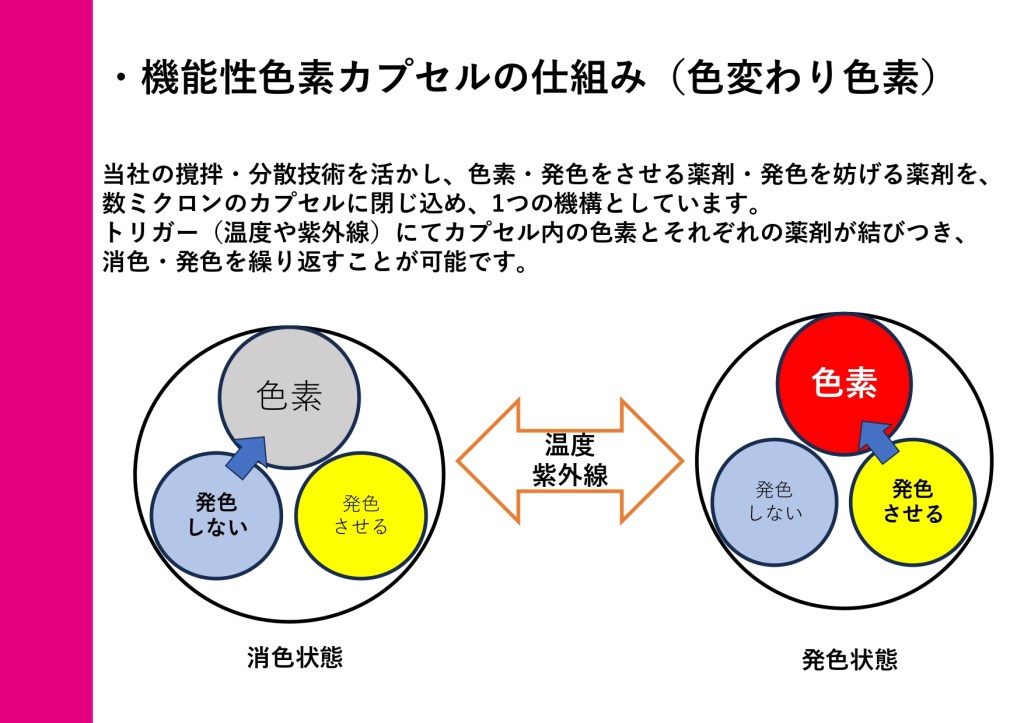 ・機能性色素カプセルの仕組み（色変わり色素）

当社の撹拌・分散技術を活かし、色素・発色をさせる薬剤・発色を妨げる薬剤を、数ミクロンのカプセルに閉じ込め、1つの機構としています。
トリガー（温度や紫外線）にてカプセル内の色素とそれぞれの薬剤が結びつき、消色・発色を繰り返すことが可能です。

色素

発色
しない

発色
させる

消色状態

温度
紫外線

色素

発色
しない

発色
させる

発色状態